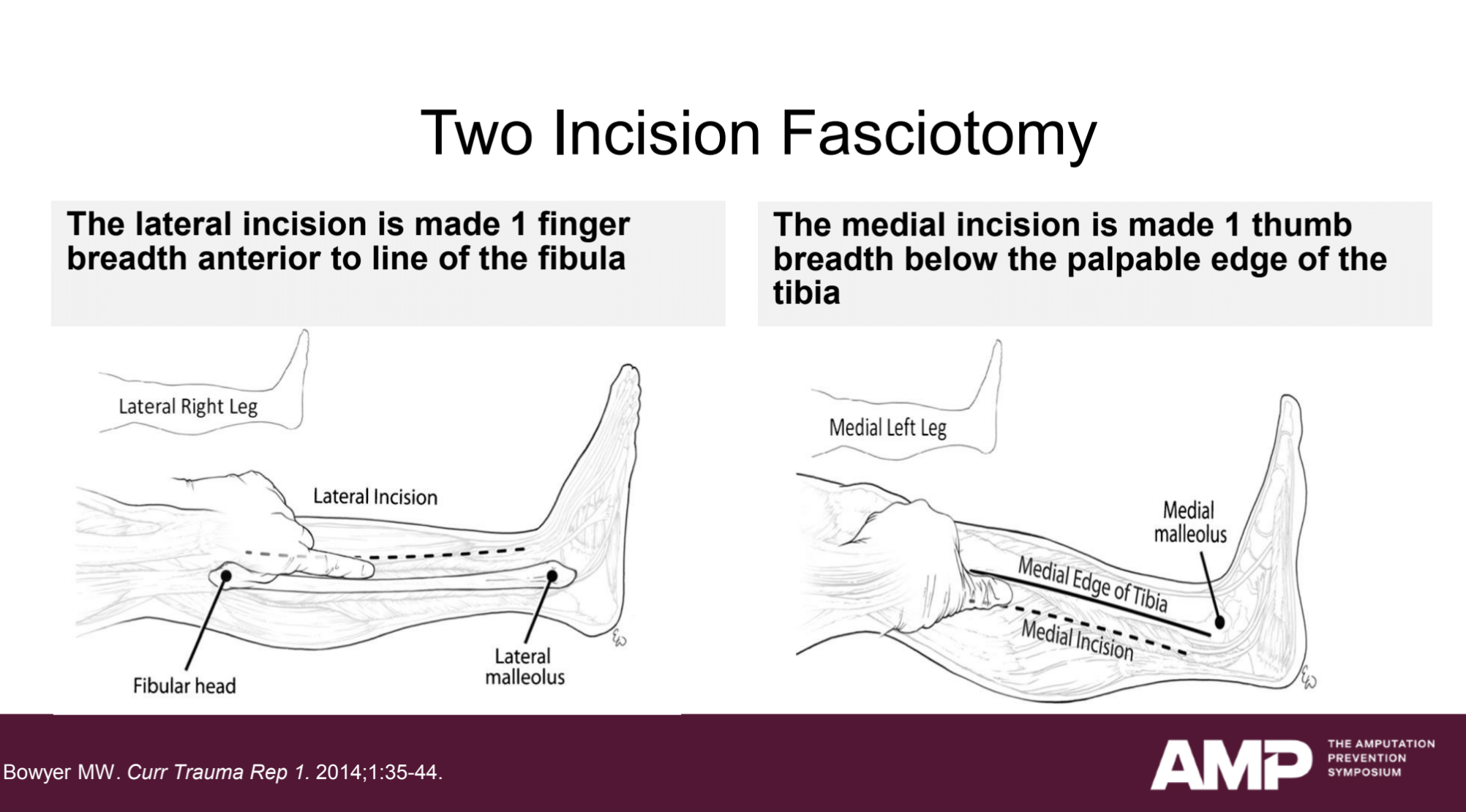 Two Incision Fasciotomy

The lateral incision is made 1 finger breadth anterior to line of the fibula

Lateral Right Leg

Lateral Incision

Fibular head

Lateral malleolus

The medial incision is made 1 thumb breadth below the palpable edge of the tibia

Medial Left Leg

Medial malleolus

Medial Edge of Tibia

Medial Incision

Bowyer MW. Curr Trauma Rep 1. 2014;1:35-44.

AMP THE AMPUTATION PREVENTION SYMPOSIUM